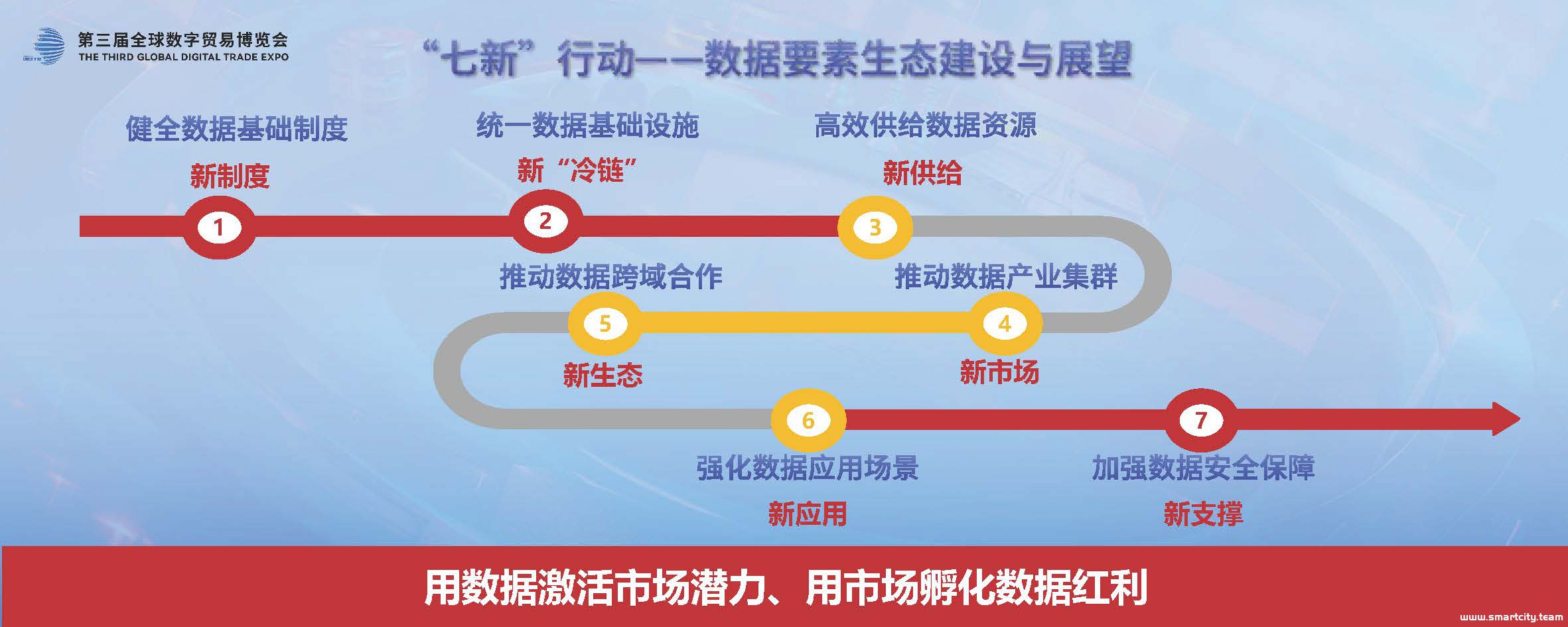 第三届全球数字贸易博览会
THE THIRD GLOBAL DIGITAL TRADE EXPO

“七新”行动——数据要素生态建设与展望

健全数据基础制度
新制度
1

统一数据基础设施
新“冷链”
2

高效供给数据资源
新供给
3

推动数据产业集群
4
新市场

推动数据跨域合作
5
新生态

6
强化数据应用场景
新应用

7
加强数据安全保障
新支撑

用数据激活市场潜力、用市场孵化数据红利

www.smartcity.team